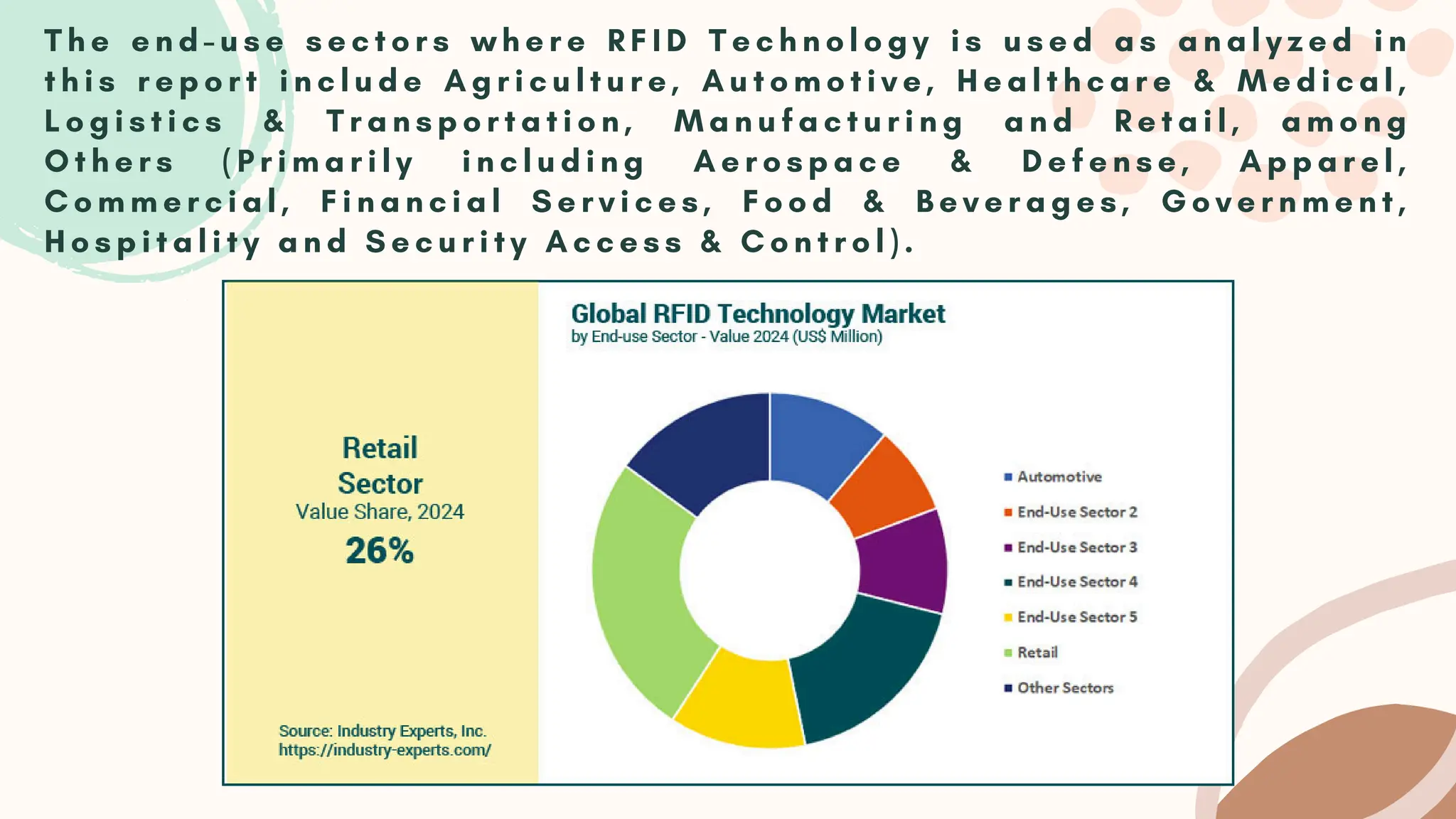 The end-use sectors where RFID Technology is used as analyzed in this report include Agriculture, Automotive, Healthcare & Medical, Logistics & Transportation, Manufacturing and Retail, among Others (Primarily including Aerospace & Defense, Apparel, Commercial, Financial Services, Food & Beverages, Government, Hospitality and Security Access & Control).

Retail Sector
Value Share, 2024
26%

Source: Industry Experts, Inc.
https://industry-experts.com/

Global RFID Technology Market
by End-use Sector - Value 2024 (US$ Million)

Automotive
End-Use Sector 2
End-Use Sector 3
End-Use Sector 4
End-Use Sector 5
Retail
Other Sectors